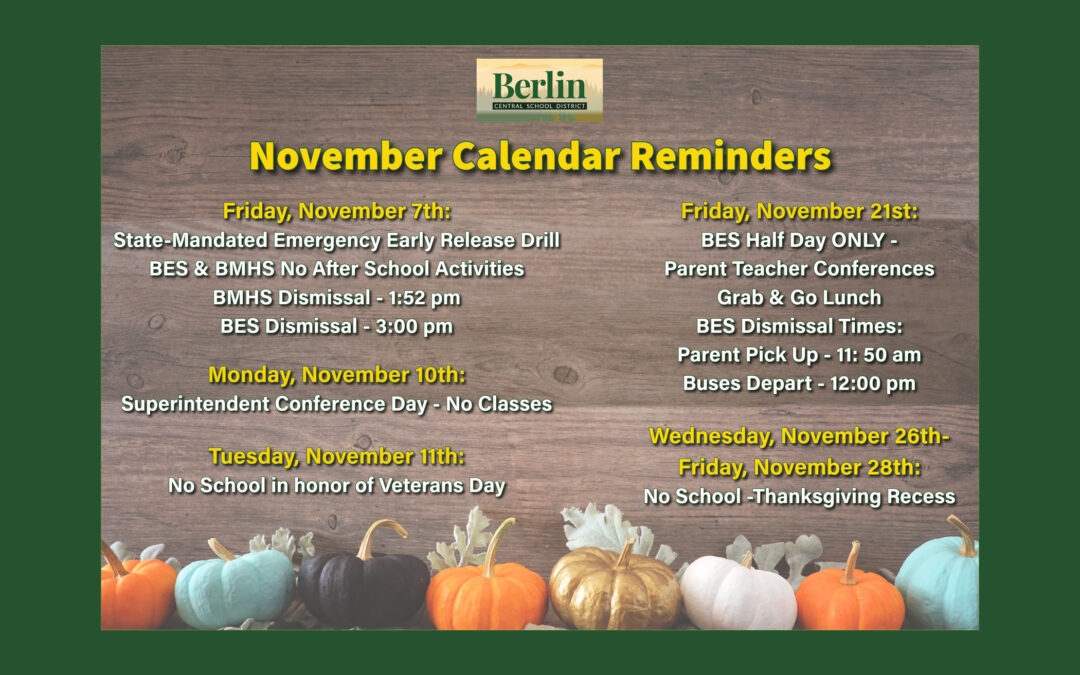 Berlin
CENTRAL SCHOOL DISTRICT

November Calendar Reminders

Friday, November 7th:
State-Mandated Emergency Early Release Drill
BES & BMHS No After School Activities
BMHS Dismissal - 1:52 pm
BES Dismissal - 3:00 pm

Monday, November 10th:
Superintendent Conference Day - No Classes

Tuesday, November 11th:
No School in honor of Veterans Day

Friday, November 21st:
BES Half Day ONLY -
Parent Teacher Conferences
Grab & Go Lunch
BES Dismissal Times:
Parent Pick Up - 11: 50 am
Buses Depart - 12:00 pm

Wednesday, November 26th-
Friday, November 28th:
No School -Thanksgiving Recess